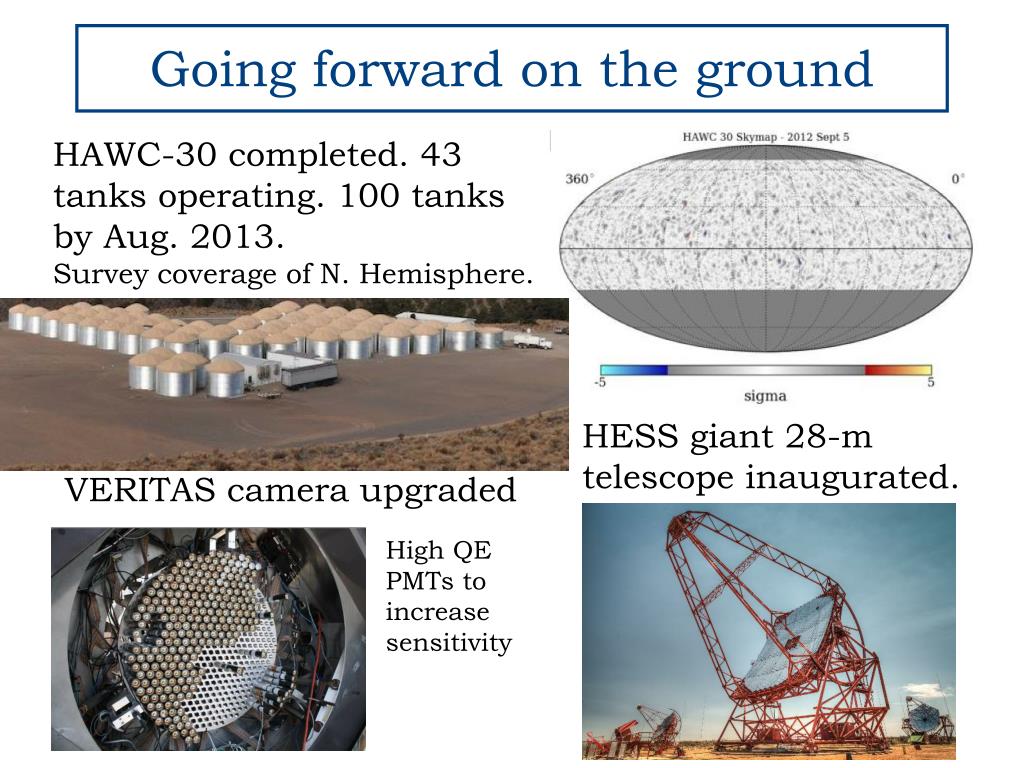 Going forward on the ground

HAWC-30 completed. 43 tanks operating. 100 tanks by Aug. 2013.
Survey coverage of N. Hemisphere.

HAWC 30 Skymap - 2012 Sept 5

360°

0°

-5

5

sigma

HESS giant 28-m telescope inaugurated.

VERITAS camera upgraded

High QE PMTs to increase sensitivity